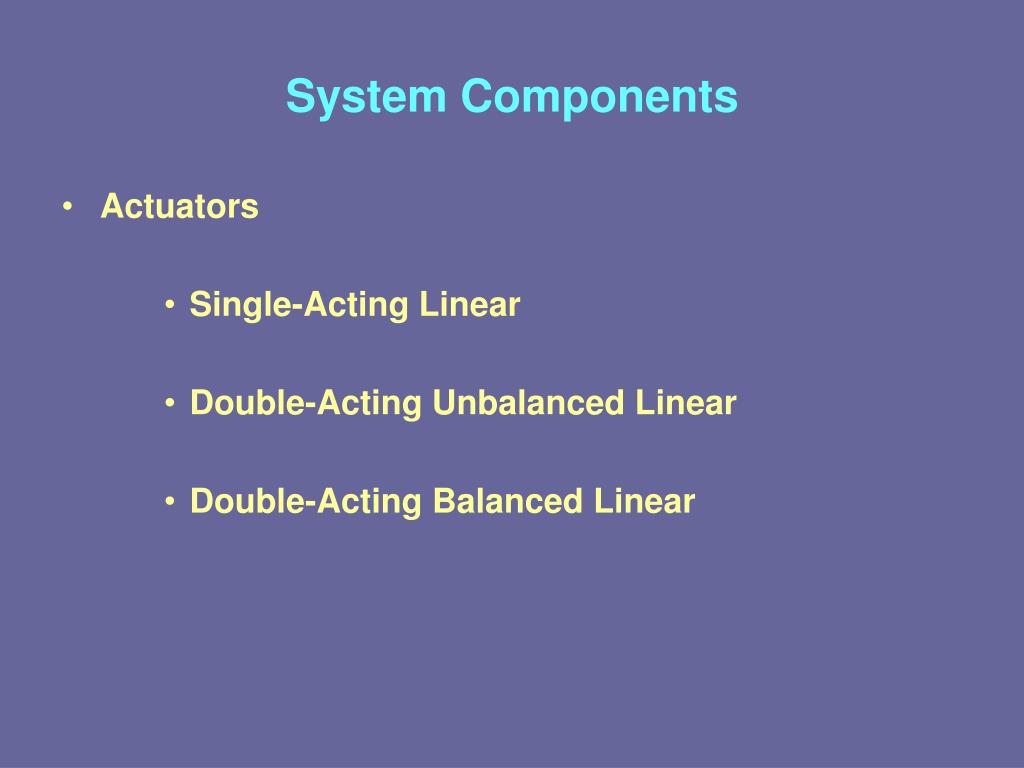 System Components

• Actuators

• Single-Acting Linear

• Double-Acting Unbalanced Linear

• Double-Acting Balanced Linear